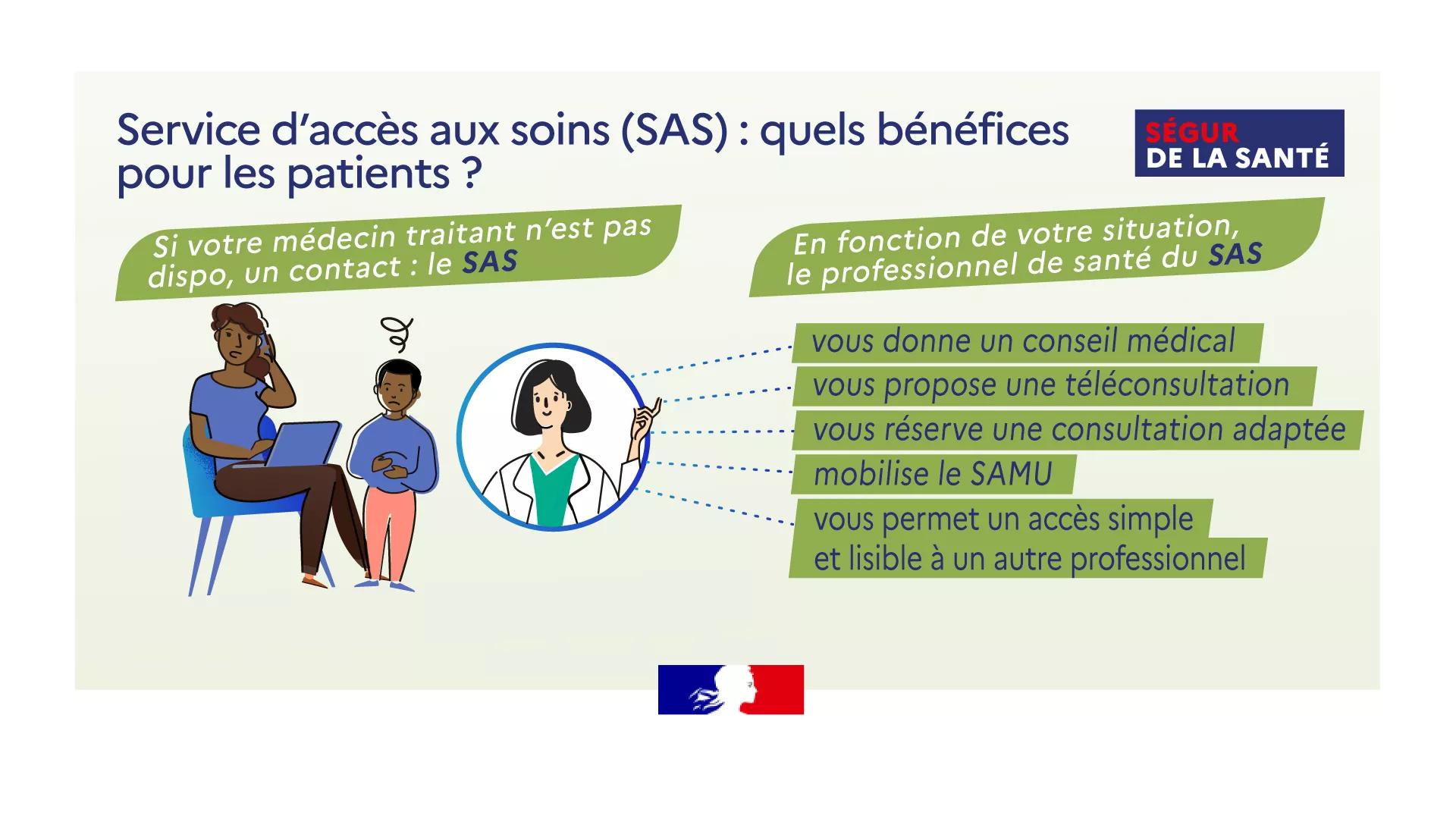 Service d'accès aux soins (SAS) : quels bénéfices pour les patients ?

SÉGUR
DE LA SANTÉ

Si votre médecin traitant n'est pas dispo, un contact : le SAS

En fonction de votre situation, le professionnel de santé du SAS

vous donne un conseil médical

vous propose une téléconsultation

vous réserve une consultation adaptée

mobilise le SAMU

vous permet un accès simple et lisible à un autre professionnel